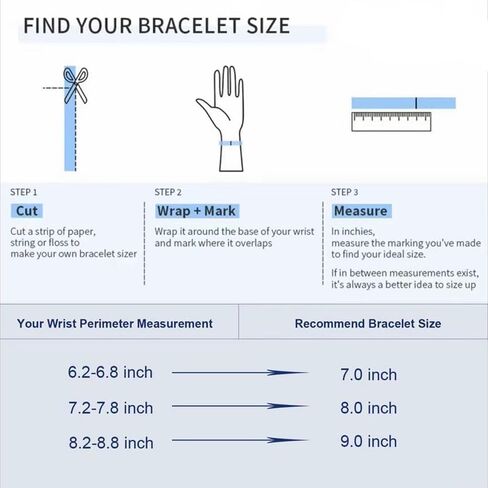 FIND YOUR BRACELET SIZE

STEP 1
Cut
Cut a strip of paper, string or floss to make your own bracelet sizer

STEP 2
Wrap + Mark
Wrap it around the base of your wrist and mark where it overlaps

STEP 3
Measure
In inchies, measure the marking you've made to find your ideal size.

If in between measurements exist, it's always a better idea to size up

| Your Wrist Perimeter Measurement | Recommend Bracelet Size |
|---|---|
| 6.2-6.8 inch | 7.0 inch |
| 7.2-7.8 inch | 8.0 inch |
| 8.2-8.8 inch | 9.0 inch |